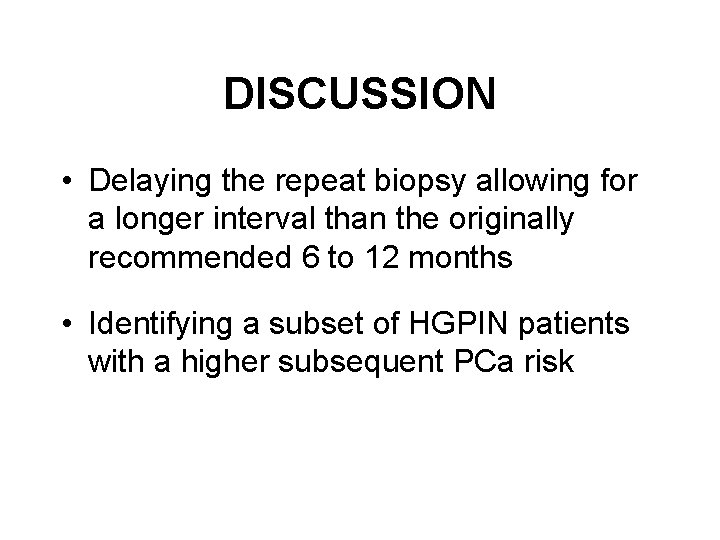 DISCUSSION

• Delaying the repeat biopsy allowing for a longer interval than the originally recommended 6 to 12 months

• Identifying a subset of HGPIN patients with a higher subsequent PCa risk